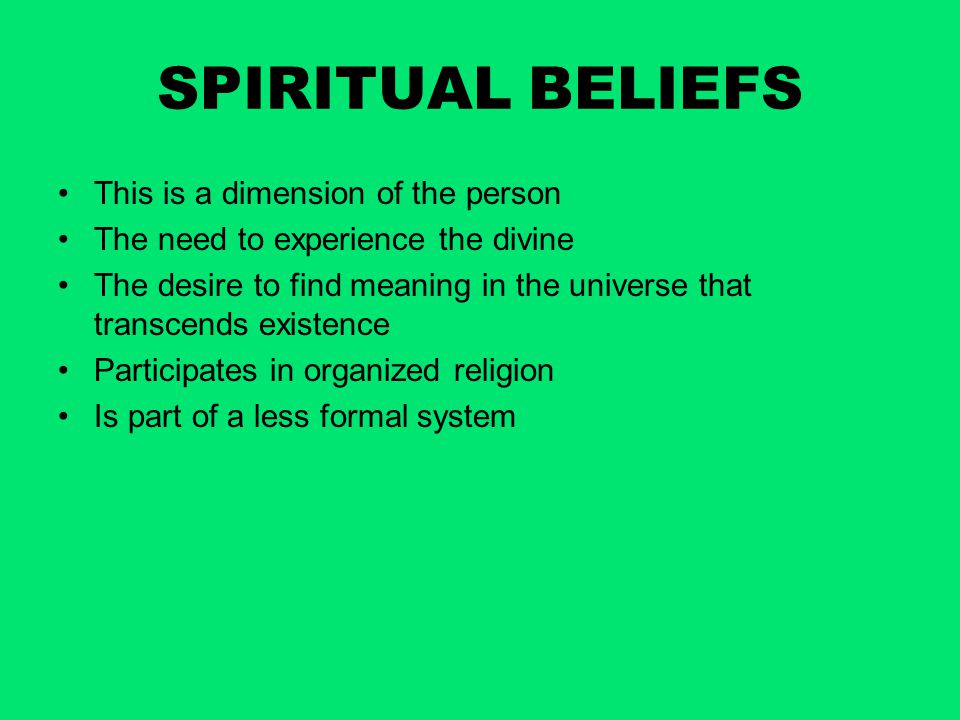 SPIRITUAL BELIEFS

• This is a dimension of the person
• The need to experience the divine
• The desire to find meaning in the universe that transcends existence
• Participates in organized religion
• Is part of a less formal system